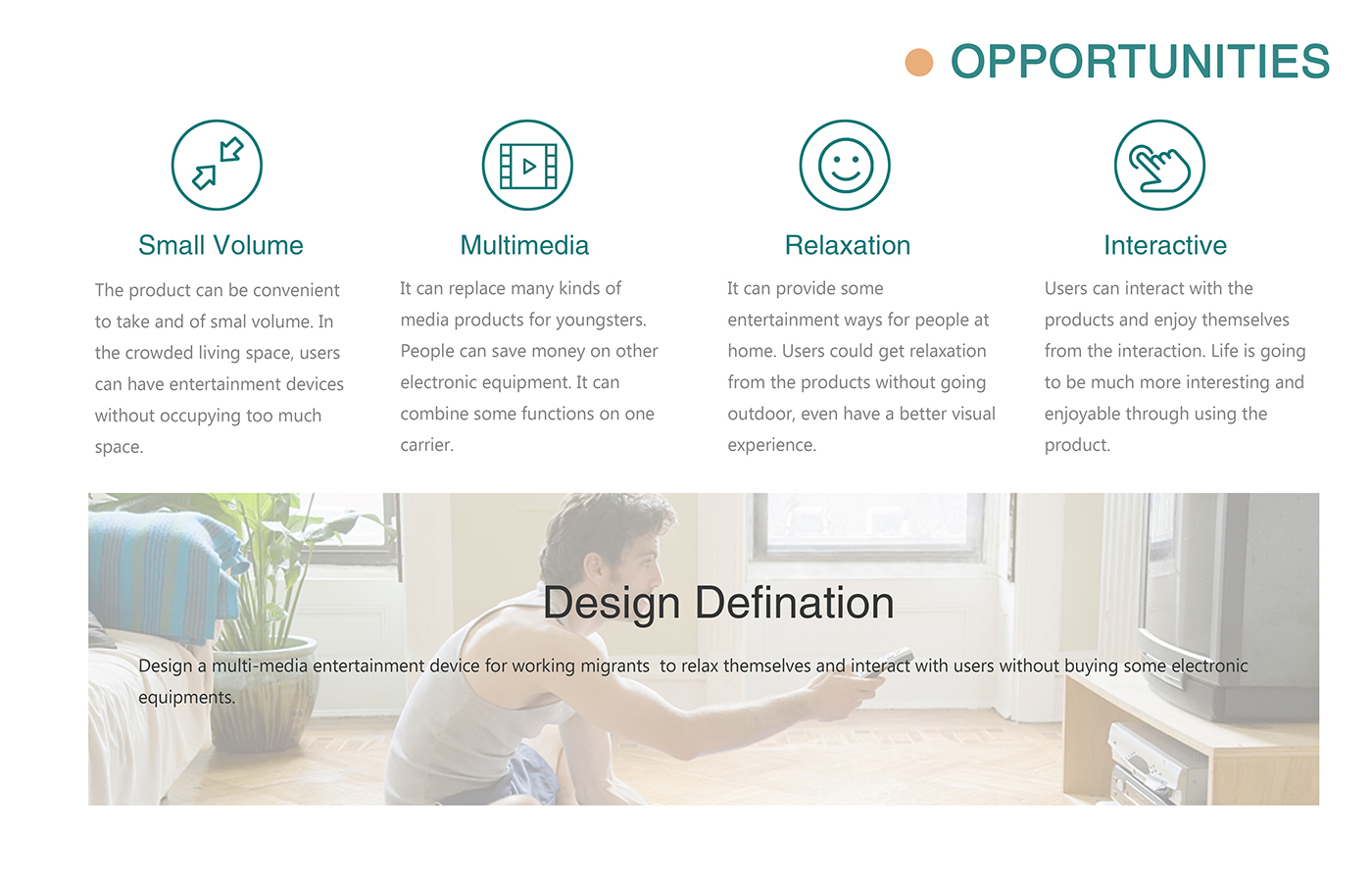 OPPORTUNITIES

Small Volume

The product can be convenient to take and of smal volume. In the crowded living space, users can have entertainment devices without occupying too much space.

Multimedia

It can replace many kinds of media products for youngsters. People can save money on other electronic equipment. It can combine some functions on one carrier.

Relaxation

It can provide some entertainment ways for people at home. Users could get relaxation from the products without going outdoor, even have a better visual experience.

Interactive

Users can interact with the products and enjoy themselves from the interaction. Life is going to be much more interesting and enjoyable through using the product.

Design Defination

Design a multi-media entertainment device for working migrants to relax themselves and interact with users without buying some electronic equipments.